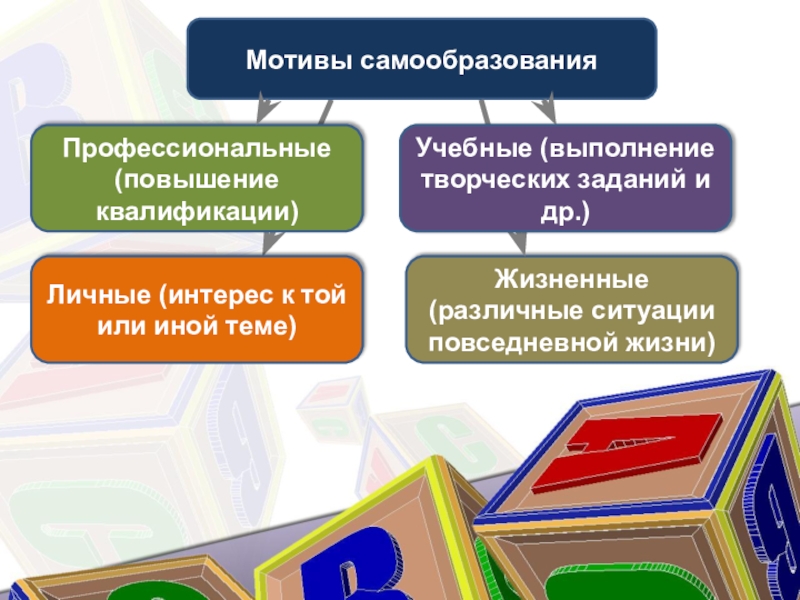 Мотивы самообразования

Профессиональные (повышение квалификации)

Учебные (выполнение творческих заданий и др.)

Личные (интерес к той или иной теме)

Жизненные (различные ситуации повседневной жизни)